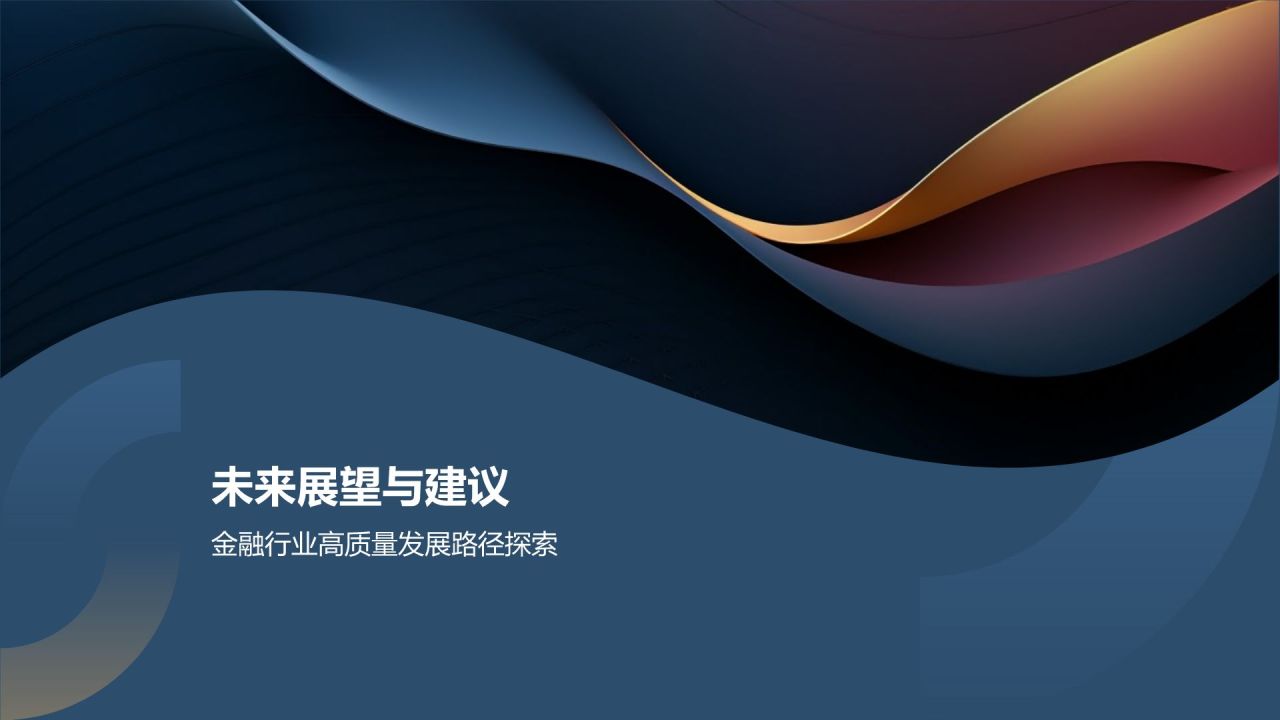 未来展望与建议

金融行业高质量发展路径探索